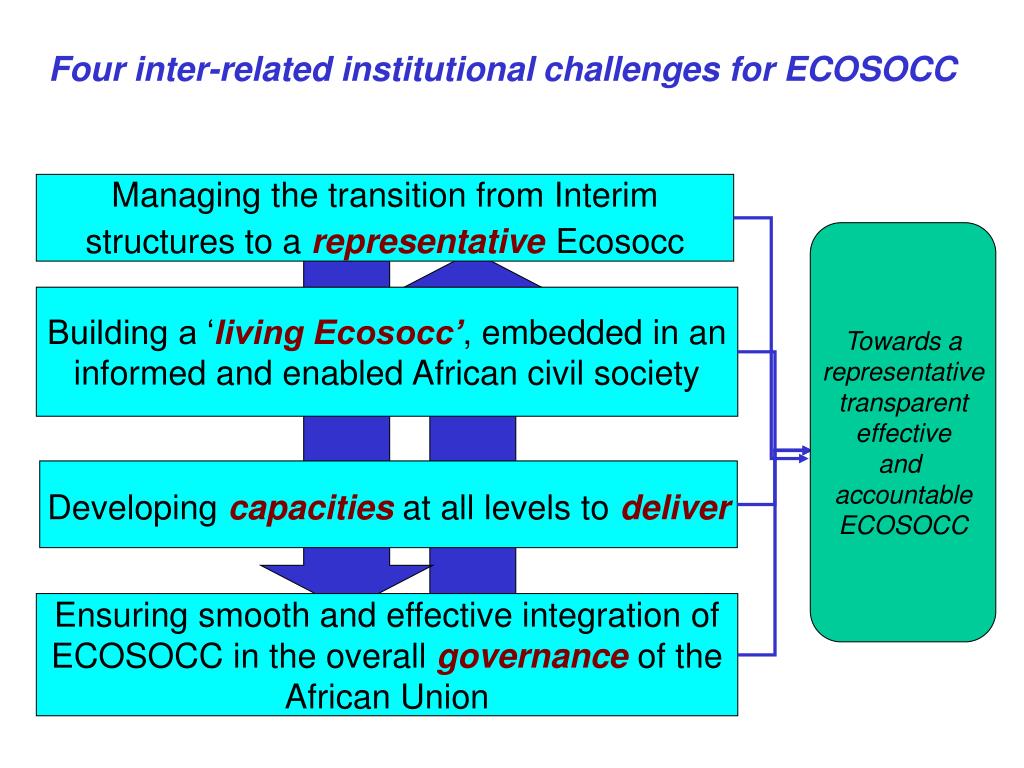 Four inter-related institutional challenges for ECOSOCC

Managing the transition from Interim structures to a representative Ecosocc

Building a ‘living Ecosocc’, embedded in an informed and enabled African civil society

Developing capacities at all levels to deliver

Ensuring smooth and effective integration of ECOSOCC in the overall governance of the African Union

Towards a representative transparent effective and accountable ECOSOCC